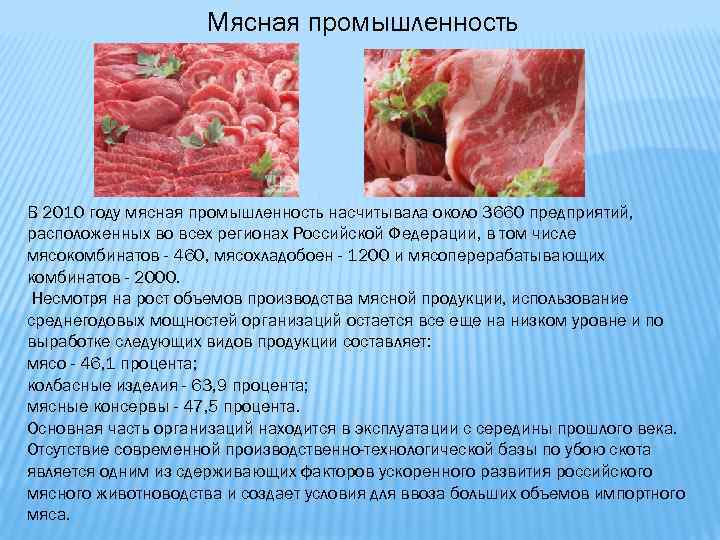 Мясная промышленность

В 2010 году мясная промышленность насчитывала около 3660 предприятий, расположенных во всех регионах Российской Федерации, в том числе мясокомбинатов - 460, мясохладобоен - 1200 и мясоперерабатывающих комбинатов - 2000.

Несмотря на рост объемов производства мясной продукции, использование среднегодовых мощностей организаций остается все еще на низком уровне и по выработке следующих видов продукции составляет:
мясо - 46,1 процента;
колбасные изделия - 63,9 процента;
мясные консервы - 47,5 процента.
Основная часть организаций находится в эксплуатации с середины прошлого века. Отсутствие современной производственно-технологической базы по убою скота является одним из сдерживающих факторов ускоренного развития российского мясного животноводства и создает условия для ввоза больших объемов импортного мяса.